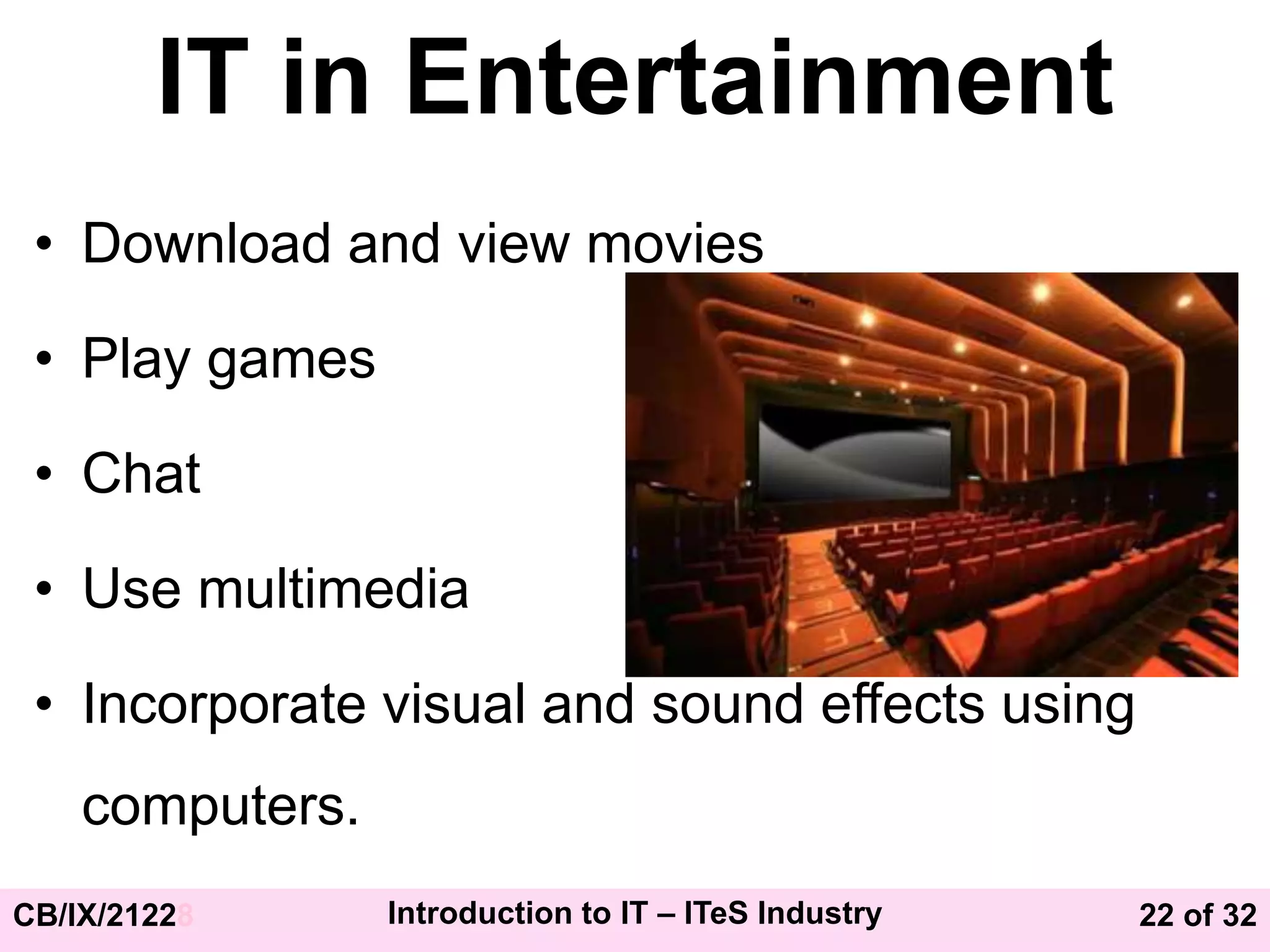 IT in Entertainment

• Download and view movies

• Play games

• Chat

• Use multimedia

• Incorporate visual and sound effects using computers.

CB/IX/21228

Introduction to IT – ITeS Industry

22 of 32